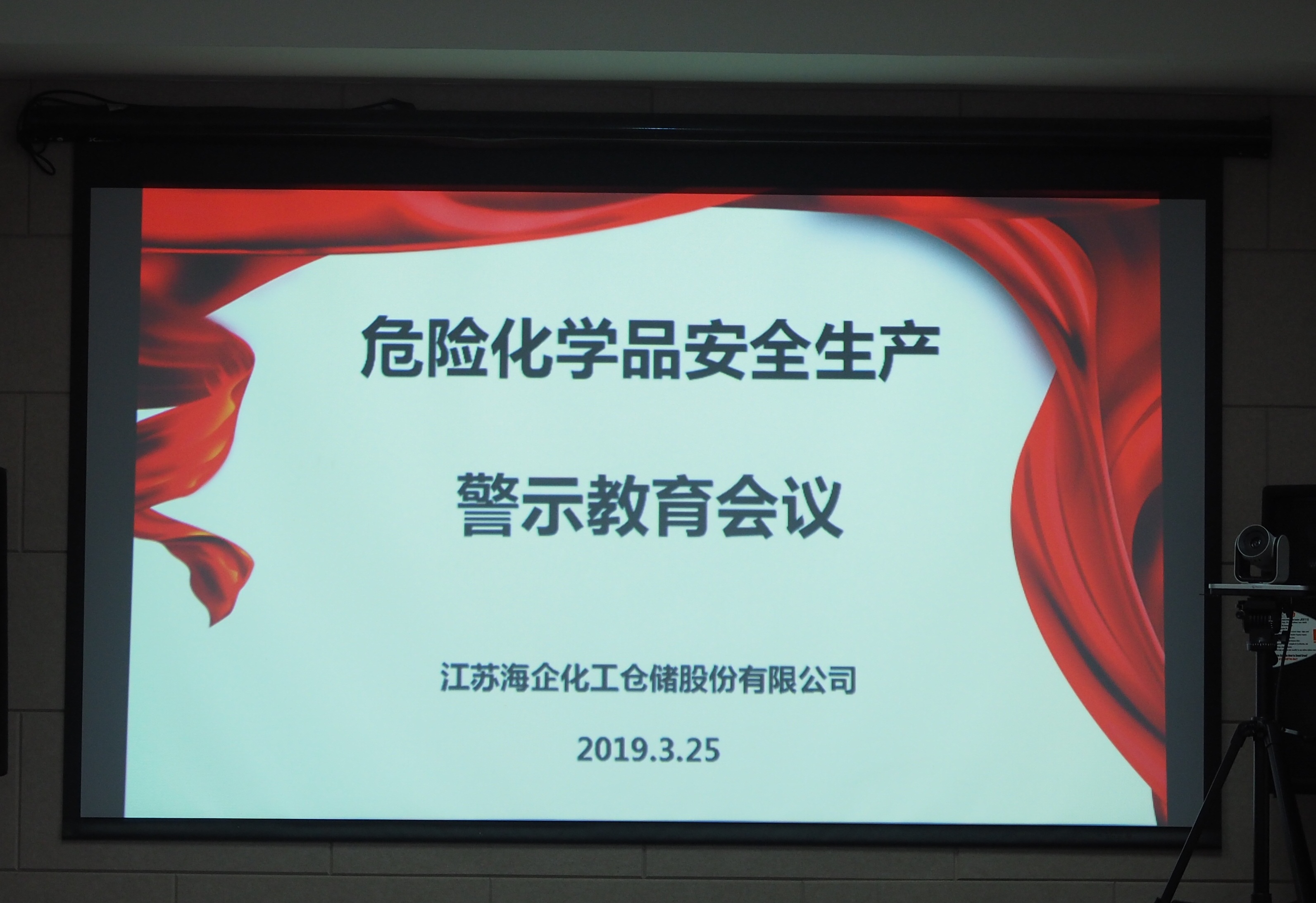 危险化学品安全生产

警示教育会议

江苏海企化工仓储股份有限公司

2019.3.25